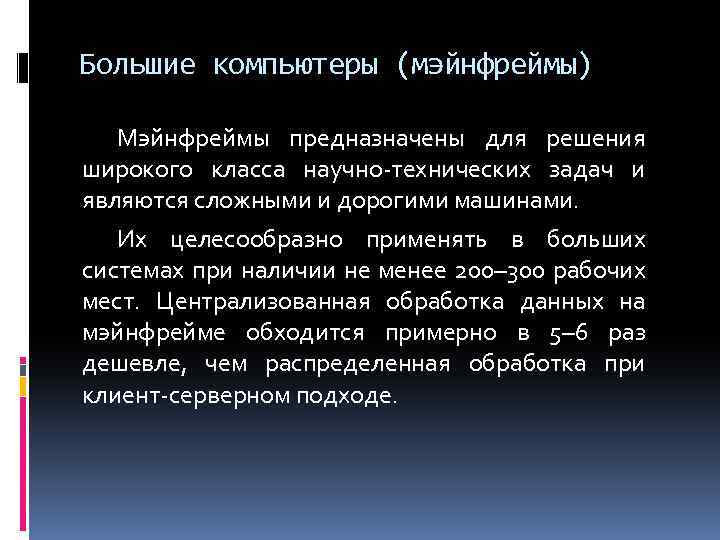 Большие компьютеры (мэйнфреймы)

Мэйнфреймы предназначены для решения широкого класса научно-технических задач и являются сложными и дорогими машинами.

Их целесообразно применять в больших системах при наличии не менее 200–300 рабочих мест. Централизованная обработка данных на мэйнфрейме обходится примерно в 5–6 раз дешевле, чем распределенная обработка при клиент-серверном подходе.